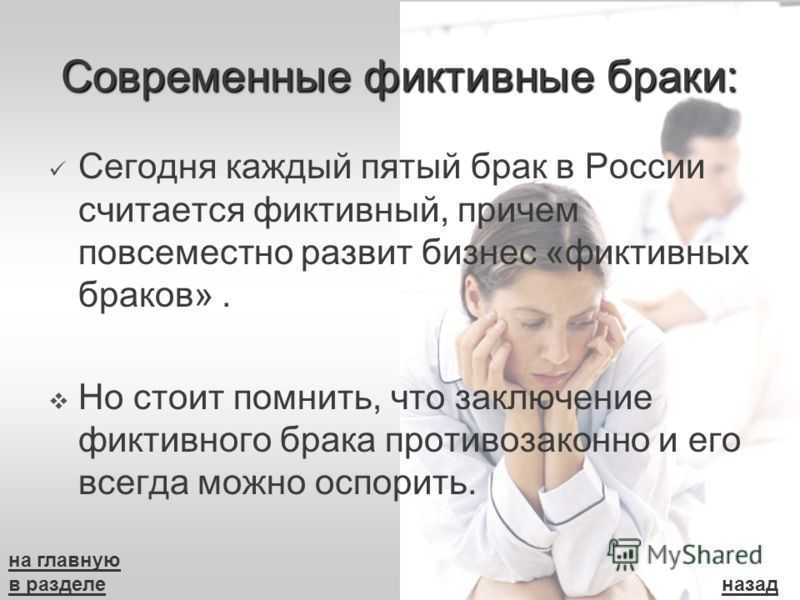 Современные фиктивные браки:

✓ Сегодня каждый пятый брак в России считается фиктивный, причем повсеместно развит бизнес «фиктивных браков» .

❖ Но стоит помнить, что заключение фиктивного брака противозаконно и его всегда можно оспорить.

на главную
в разделе

MyShared

назад